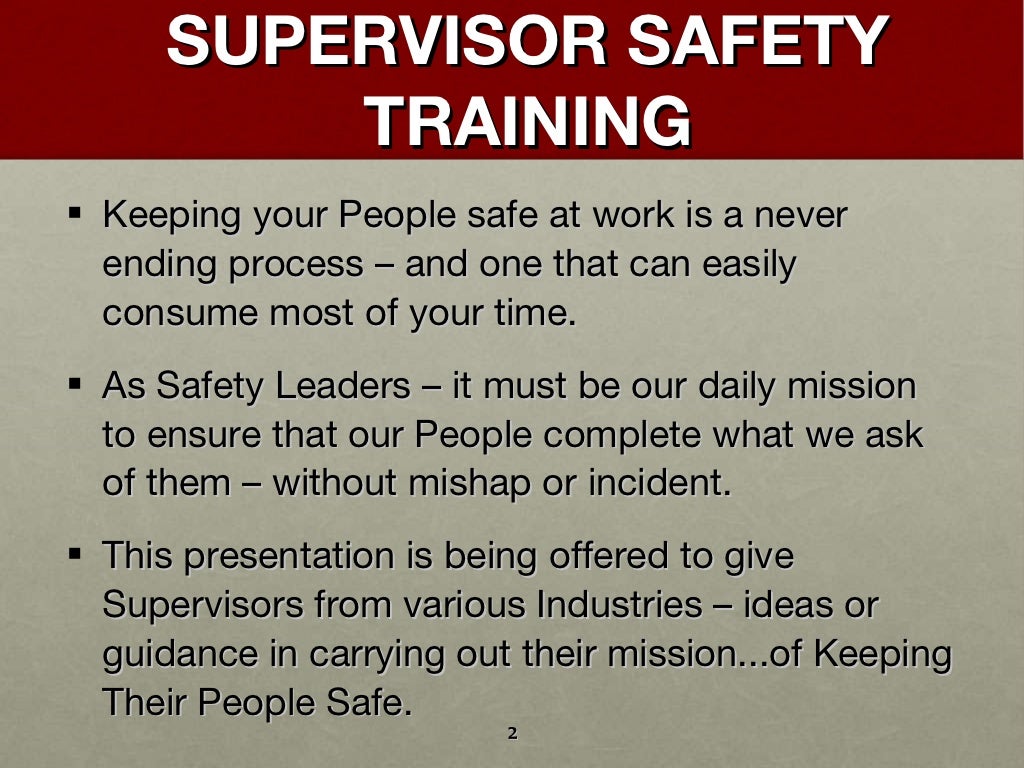 SUPERVISOR SAFETY TRAINING

▪ Keeping your People safe at work is a never ending process – and one that can easily consume most of your time.

▪ As Safety Leaders – it must be our daily mission to ensure that our People complete what we ask of them – without mishap or incident.

▪ This presentation is being offered to give Supervisors from various Industries – ideas or guidance in carrying out their mission...of Keeping Their People Safe.

2